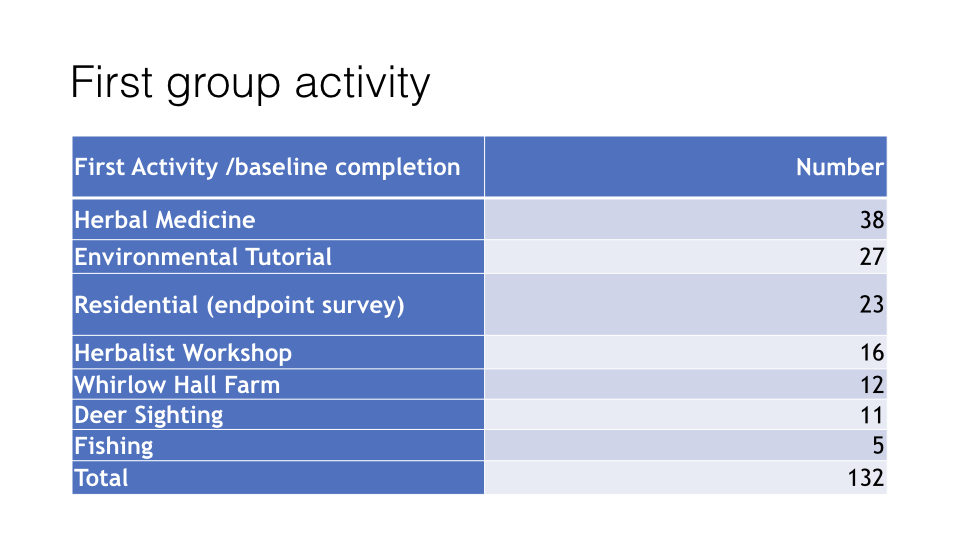 First group activity

| First Activity /baseline completion | Number |
|---|---|
| Herbal Medicine | 38 |
| Environmental Tutorial | 27 |
| Residential (endpoint survey) | 23 |
| Herbalist Workshop | 16 |
| Whirlow Hall Farm | 12 |
| Deer Sighting | 11 |
| Fishing | 5 |
| Total | 132 |